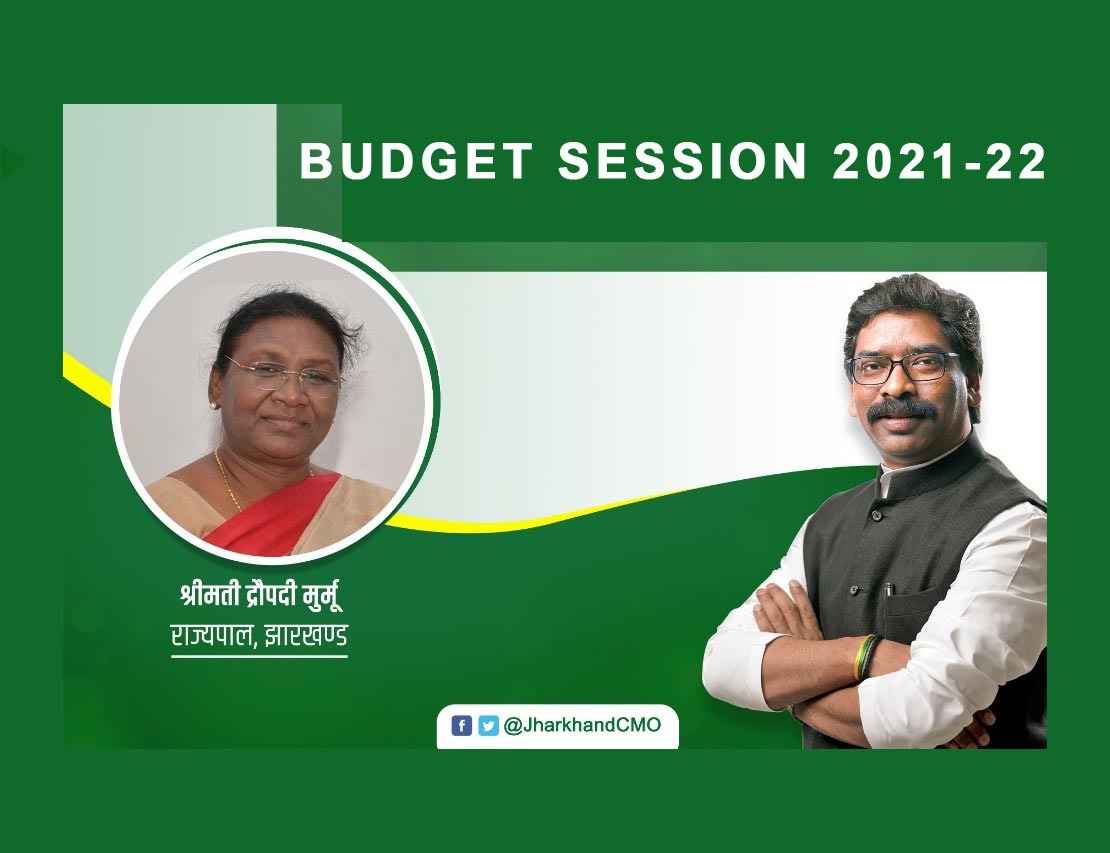 BUDGET SESSION 2021-22

श्रीमती द्रौपदी मुर्मू
राज्यपाल, झारखण्ड

@JharkhandCMO